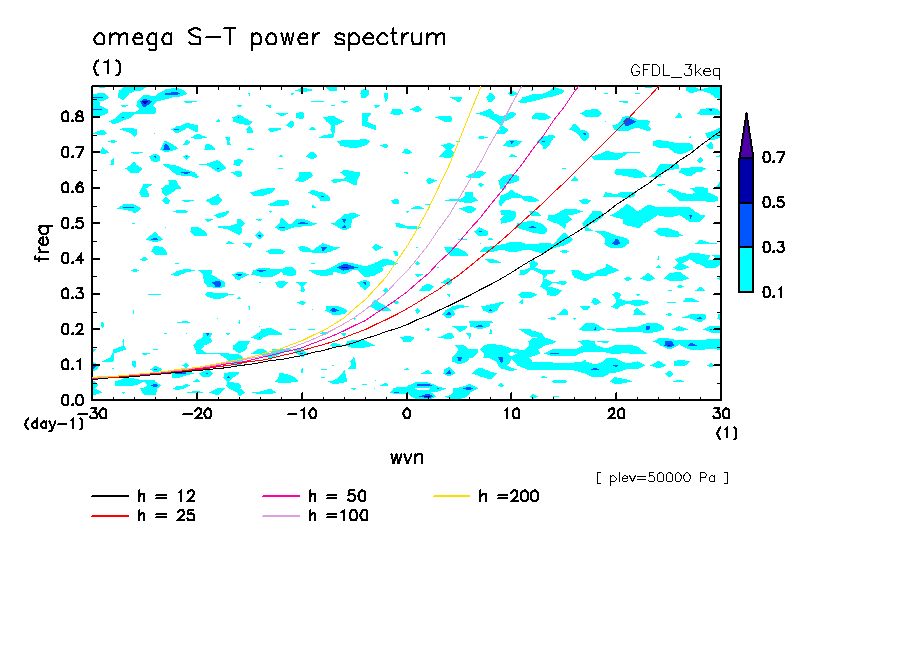 omega S-T power spectrum
(1)
GFDL_3keq

freq
0.8
0.7
0.6
0.5
0.4
0.3
0.2
0.1
0.0
(day-1)
-30
-20
-10
0
10
20
30
(1)
wvn

0.7
0.5
0.3
0.1

[ plev=50000 Pa ]

h = 12
h = 25
h = 50
h =100
h =200